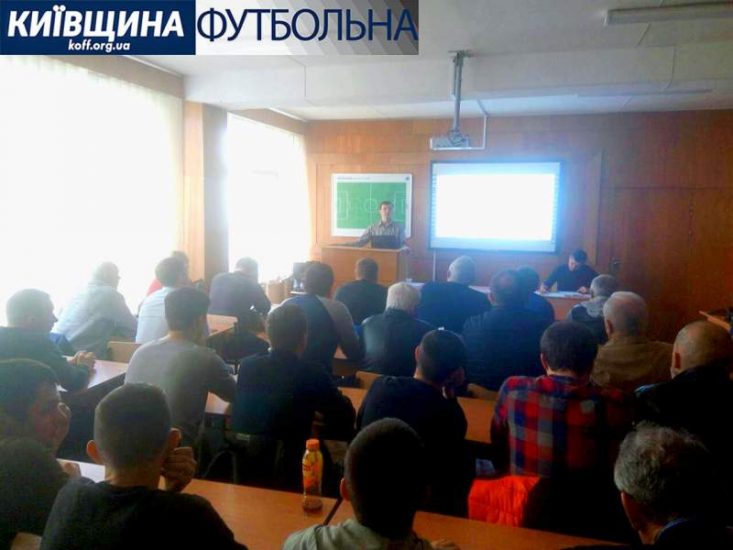 КИЇВЩИНА ФУТБОЛЬНА
koff.org.ua